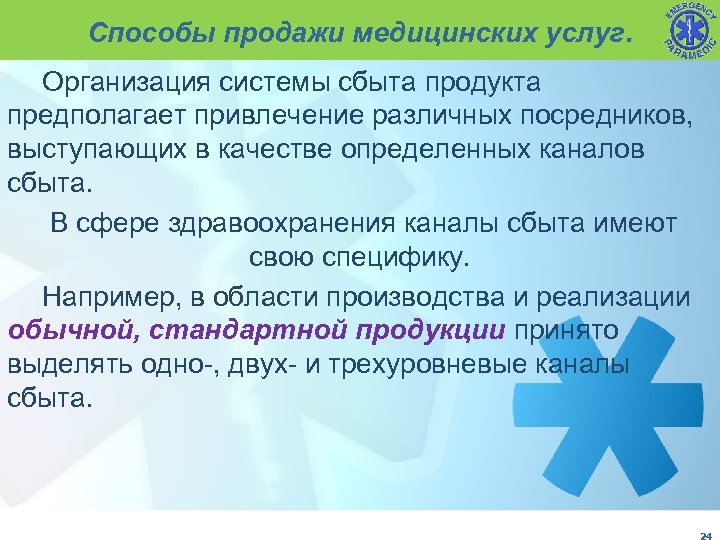 Способы продажи медицинских услуг.

EMERGENCY PARAMEDIC

Организация системы сбыта продукта предполагает привлечение различных посредников, выступающих в качестве определенных каналов сбыта.

В сфере здравоохранения каналы сбыта имеют свою специфику.

Например, в области производства и реализации обычной, стандартной продукции принято выделять одно-, двух- и трехуровневые каналы сбыта.

24